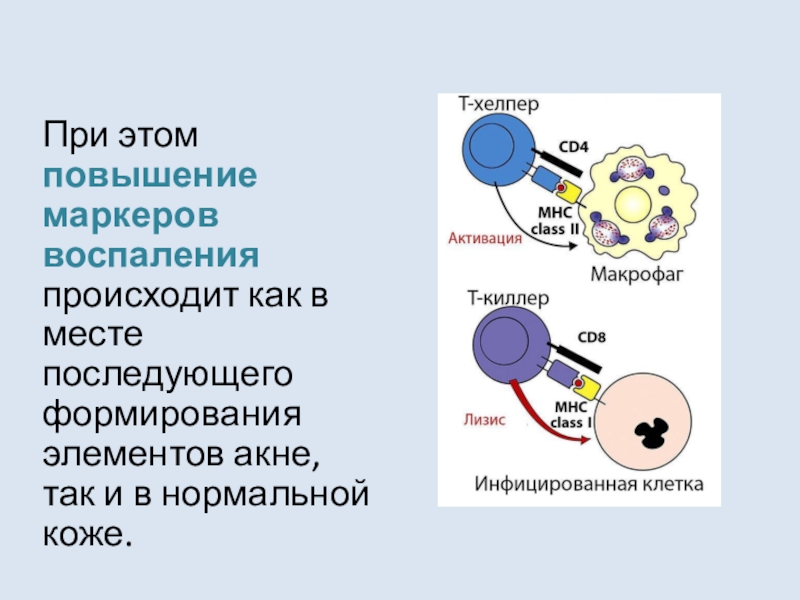 При этом повышение маркеров воспаления происходит как в месте последующего формирования элементов акне, так и в нормальной коже.

Т-хелпер
CD4
MHC class II
Активация
Макрофаг
Т-киллер
CD8
MHC class I
Лизис
Инфицированная клетка